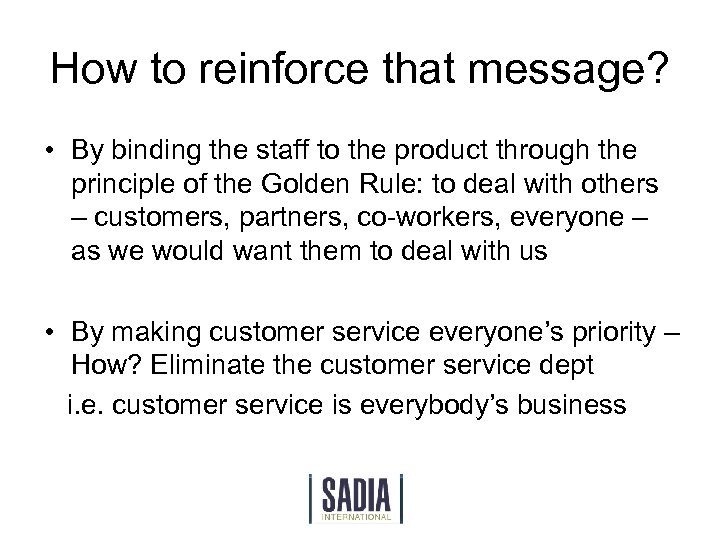 How to reinforce that message?

• By binding the staff to the product through the principle of the Golden Rule: to deal with others – customers, partners, co-workers, everyone – as we would want them to deal with us

• By making customer service everyone's priority – How? Eliminate the customer service dept

i.e. customer service is everybody's business

SADIA
INTERNATIONAL